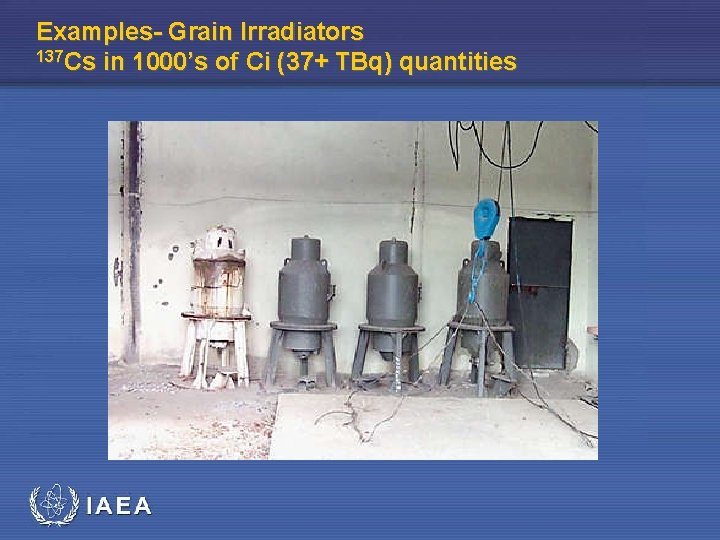 Examples- Grain Irradiators
$^{137}$Cs in 1000's of Ci (37+ TBq) quantities

IAEA